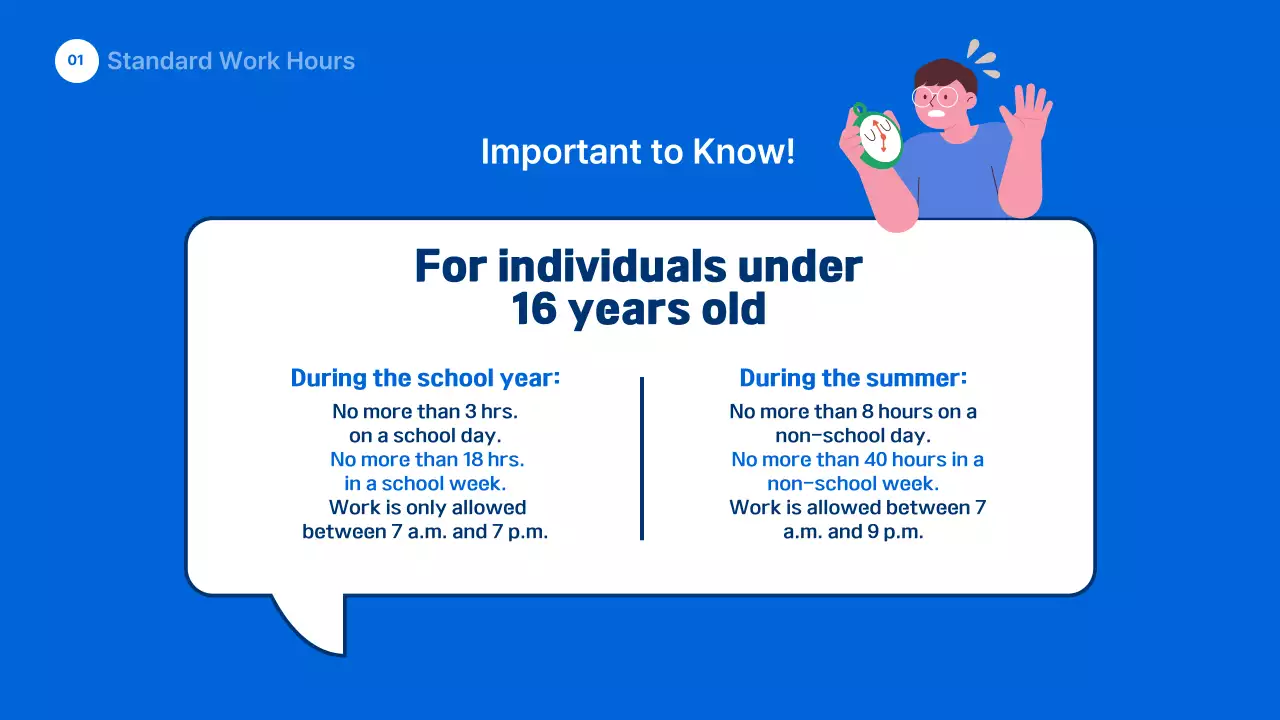 01 Standard Work Hours

Important to Know!

For individuals under 16 years old

During the school year:
No more than 3 hrs. on a school day.
No more than 18 hrs. in a school week.
Work is only allowed between 7 a.m. and 7 p.m.

During the summer:
No more than 8 hours on a non-school day.
No more than 40 hours in a non-school week.
Work is allowed between 7 a.m. and 9 p.m.